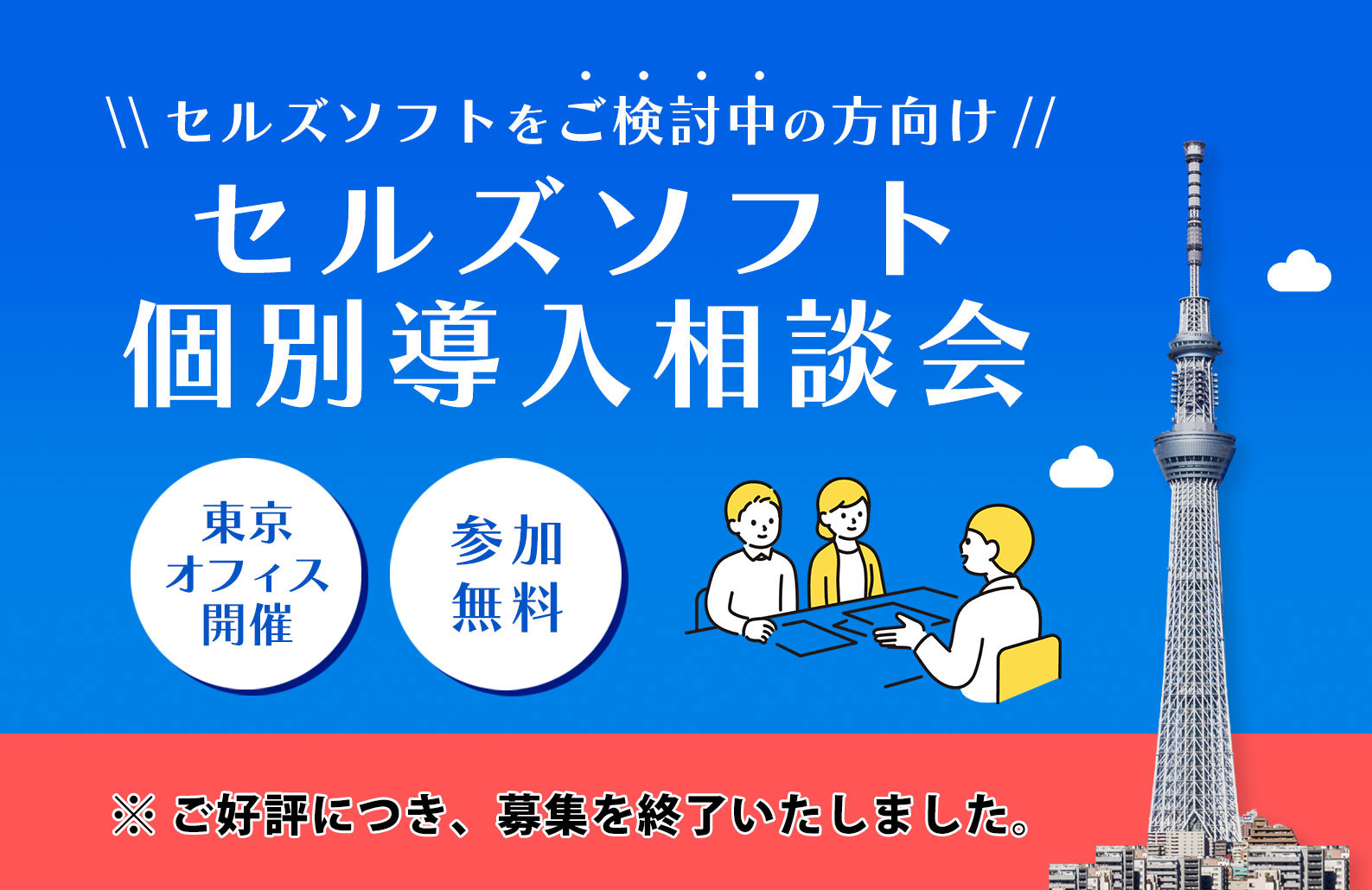 \\ セルズソフトをご検討中の方向け //

セルズソフト
個別導入相談会

東京
オフィス
開催

参加
無料

※ ご好評につき、募集を終了いたしました。